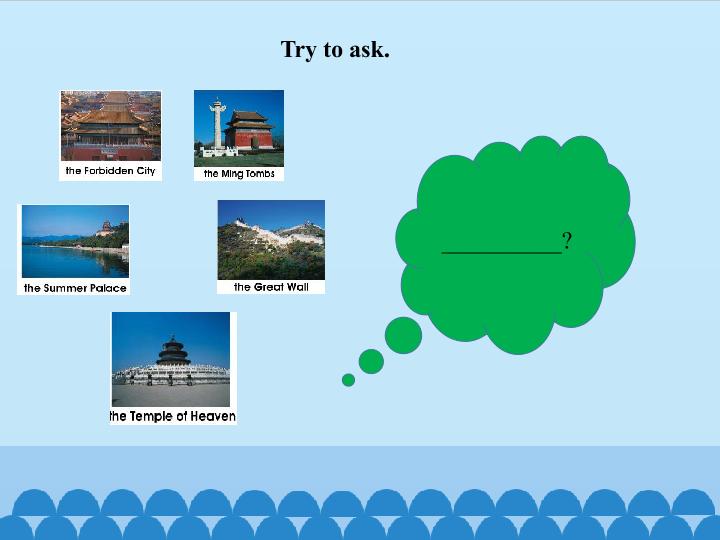 Try to ask.

the Forbidden City

the Ming Tombs

the Summer Palace

the Great Wall

the Temple of Heaven

__________?